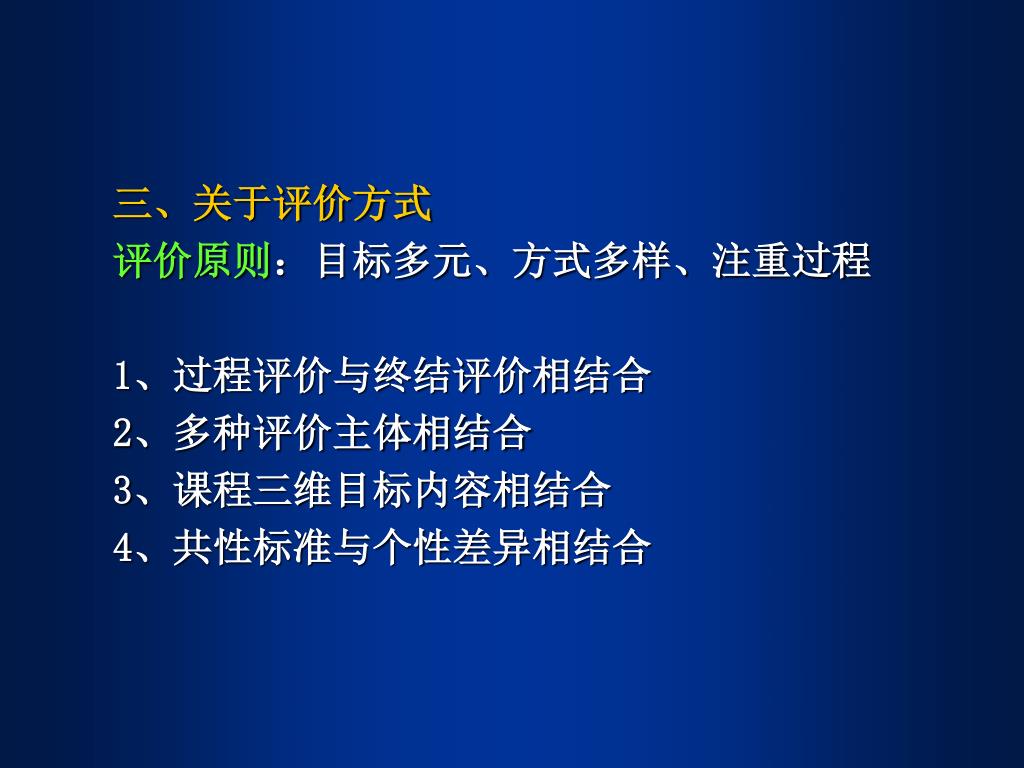 三、关于评价方式
评价原则：目标多元、方式多样、注重过程

1、过程评价与终结评价相结合
2、多种评价主体相结合
3、课程三维目标内容相结合
4、共性标准与个性差异相结合